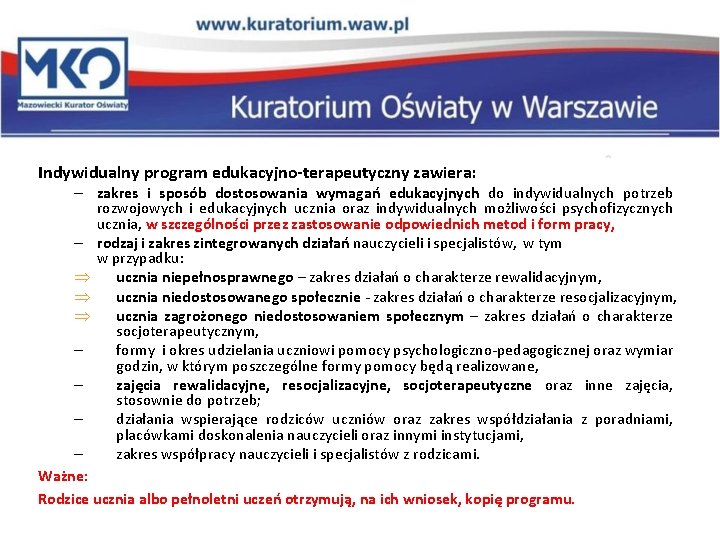 www.kuratorium.waw.pl

MKO
Mazowiecki Kurator Oświaty

Kuratorium Oświaty w Warszawie

Indywidualny program edukacyjno-terapeutyczny zawiera:

– zakres i sposób dostosowania wymagań edukacyjnych do indywidualnych potrzeb rozwojowych i edukacyjnych ucznia oraz indywidualnych możliwości psychofizycznych ucznia, w szczególności przez zastosowanie odpowiednich metod i form pracy,

– rodzaj i zakres zintegrowanych działań nauczycieli i specjalistów, w tym w przypadku:

⇒ ucznia niepełnosprawnego – zakres działań o charakterze rewalidacyjnym,

⇒ ucznia niedostosowanego społecznie - zakres działań o charakterze resocjalizacyjnym,

⇒ ucznia zagrożonego niedostosowaniem społecznym – zakres działań o charakterze socjoterapeutycznym,

– formy i okres udzielania uczniowi pomocy psychologiczno-pedagogicznej oraz wymiar godzin, w którym poszczególne formy pomocy będą realizowane,

– zajęcia rewalidacyjne, resocjalizacyjne, socjoterapeutyczne oraz inne zajęcia, stosownie do potrzeb;

– działania wspierające rodziców uczniów oraz zakres współdziałania z poradniami, placówkami doskonalenia nauczycieli oraz innymi instytucjami,

– zakres współpracy nauczycieli i specjalistów z rodzicami.

Ważne:

Rodzice ucznia albo pełnoletni uczeń otrzymują, na ich wniosek, kopię programu.